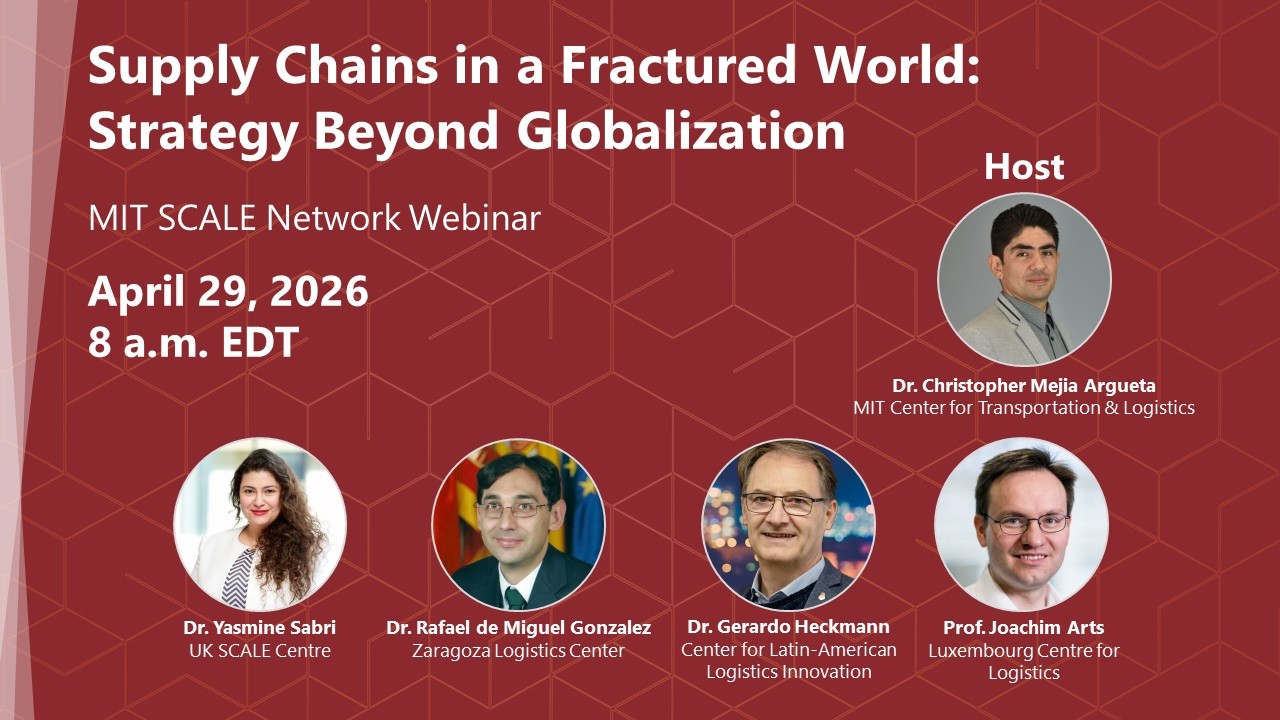 Supply Chains in a Fractured World: Strategy Beyond Globalization

MIT SCALE Network Webinar

April 29, 2026
8 a.m. EDT

Host

Dr. Christopher Mejia Argueta
MIT Center for Transportation & Logistics

Dr. Yasmine Sabri
UK SCALE Centre

Dr. Rafael de Miguel Gonzalez
Zaragoza Logistics Center

Dr. Gerardo Heckmann
Center for Latin-American Logistics Innovation

Prof. Joachim Arts
Luxembourg Centre for Logistics